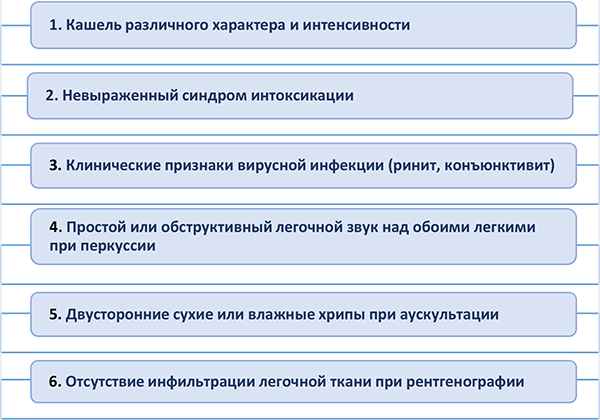 1. Кашель различного характера и интенсивности

2. Невыраженный синдром интоксикации

3. Клинические признаки вирусной инфекции (ринит, конъюнктивит)

4. Простой или обструктивный легочной звук над обоими легкими при перкуссии

5. Двусторонние сухие или влажные хрипы при аускультации

6. Отсутствие инфильтрации легочной ткани при рентгенографии